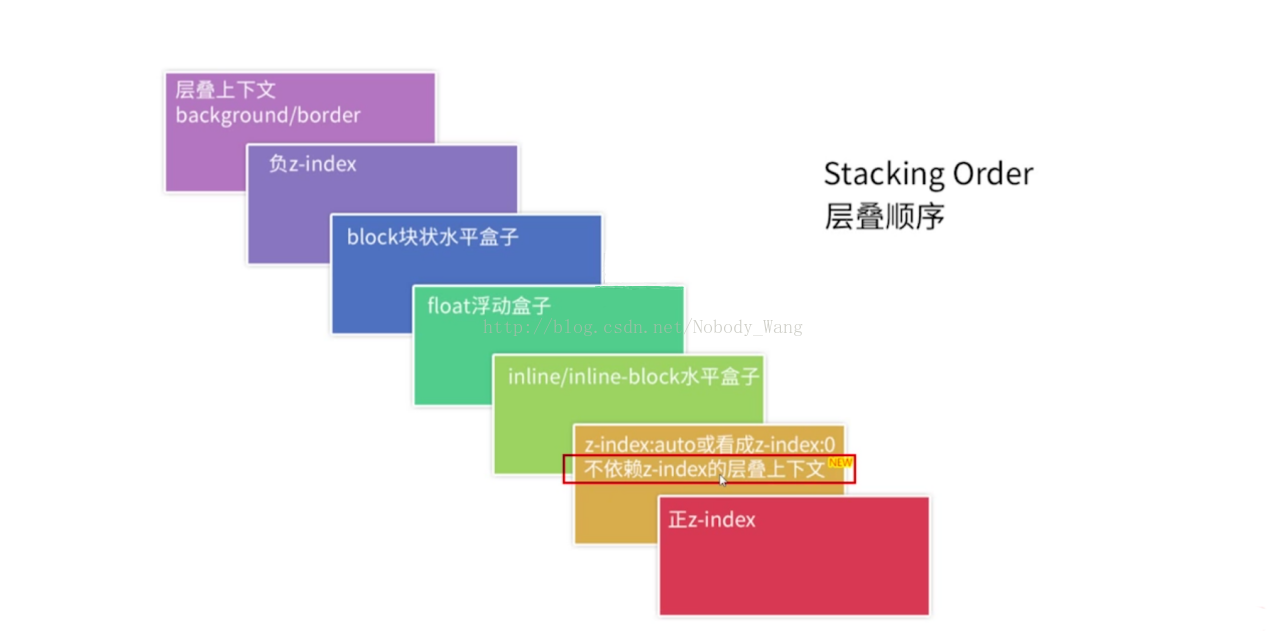 层叠上下文
background/border

负z-index

block块状水平盒子

float浮动盒子

http://blog.csdn.net/Nobody_Wang

inline/inline-block水平盒子

z-index:auto或看成z-index:0
不依赖z-index的层叠上下文 NEW

正z-index

Stacking Order
层叠顺序